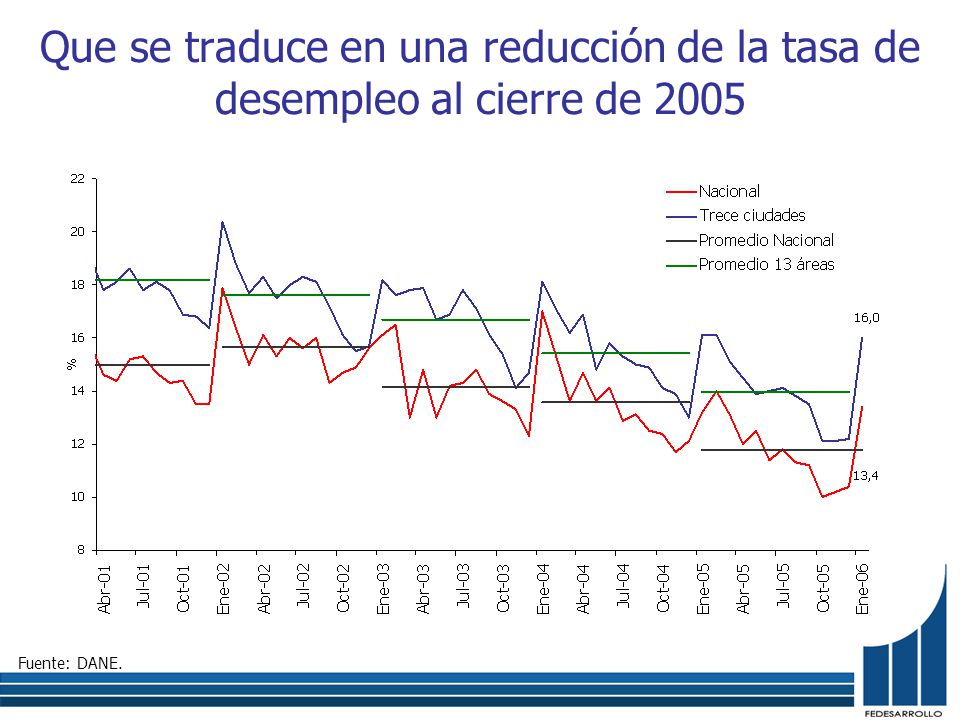 Que se traduce en una reducción de la tasa de desempleo al cierre de 2005

22
20
18
16
14
12
10
8
%

Nacional
Trece ciudades
Promedio Nacional
Promedio 13 áreas

16,0
13,4

Abr-01 Jul-01 Oct-01 Ene-02 Abr-02 Jul-02 Oct-02 Ene-03 Abr-03 Jul-03 Oct-03 Ene-04 Abr-04 Jul-04 Oct-04 Ene-05 Abr-05 Jul-05 Oct-05 Ene-06

Fuente: DANE.

FEDESARROLLO